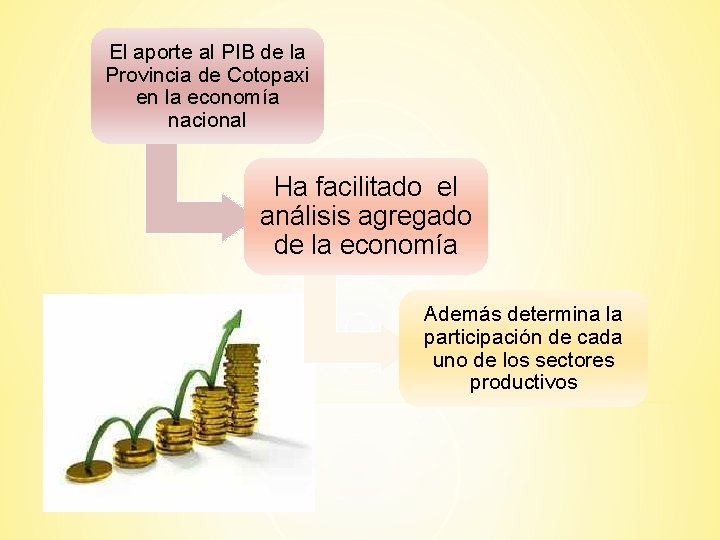 El aporte al PIB de la Provincia de Cotopaxi en la economía nacional

Ha facilitado el análisis agregado de la economía

Además determina la participación de cada uno de los sectores productivos